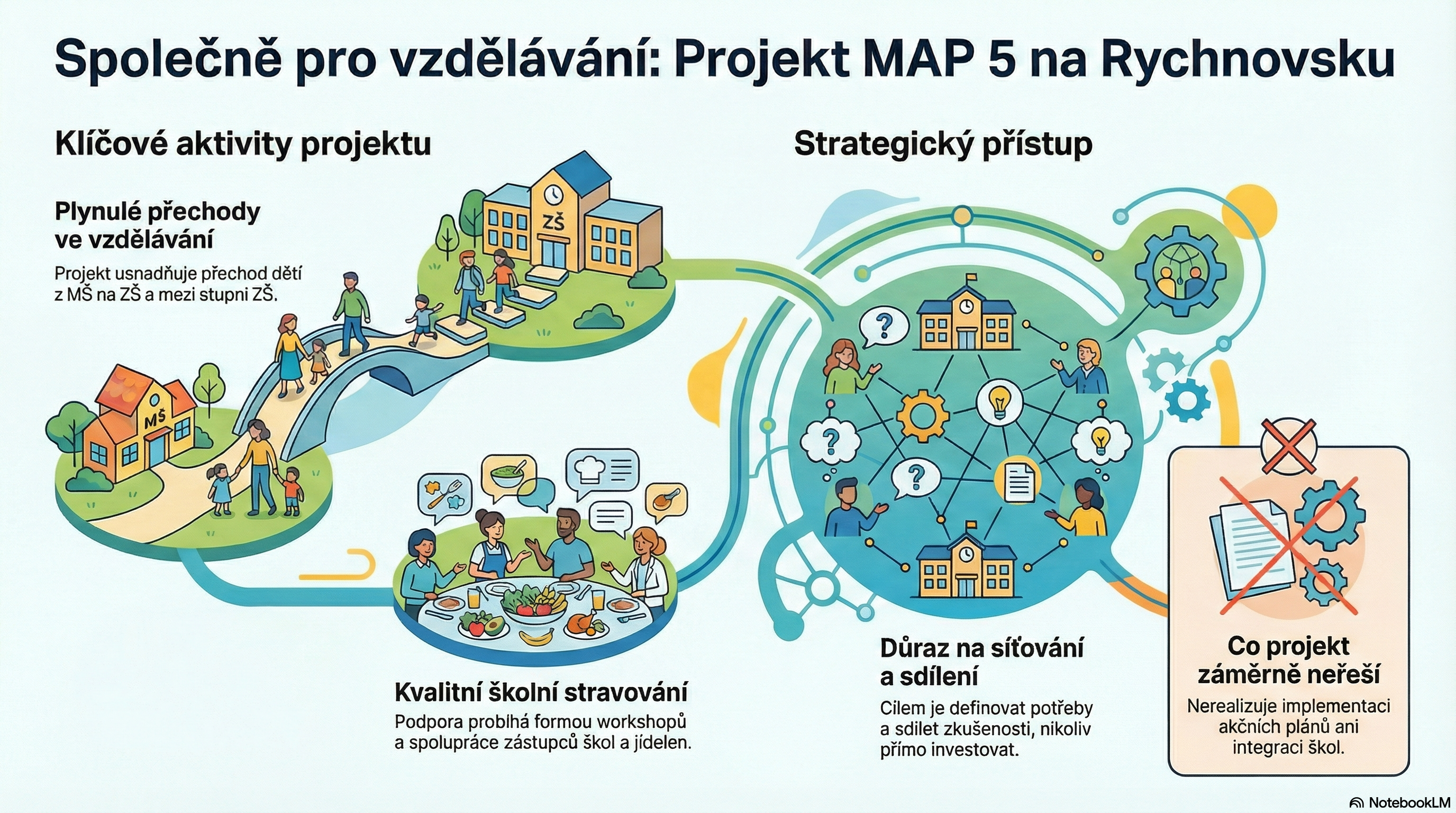 Společně pro vzdělávání: Projekt MAP 5 na Rychnovsku

Klíčové aktivity projektu

Plynulé přechody ve vzdělávání

Projekt usnadňuje přechod dětí z MŠ na ZŠ a mezi stupni ZŠ.

ZŠ

MŠ

Kvalitní školní stravování

Podpora probíhá formou workshopů a spolupráce zástupců škol a jídelen.

Strategický přístup

Důraz na síťování a sdílení

Cílem je definovat potřeby a sdílet zkušenosti, nikoliv přímo investovat.

Co projekt záměrně neřeší

Nerealizuje implementaci akčních plánů ani integraci škol.

NotebookLM